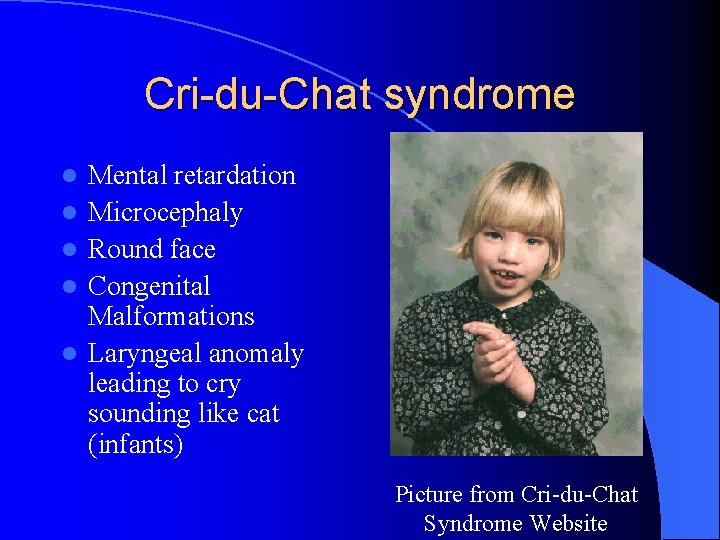 Cri-du-Chat syndrome

- Mental retardation
- Microcephaly
- Round face
- Congenital Malformations
- Laryngeal anomaly leading to cry sounding like cat (infants)

Picture from Cri-du-Chat Syndrome Website